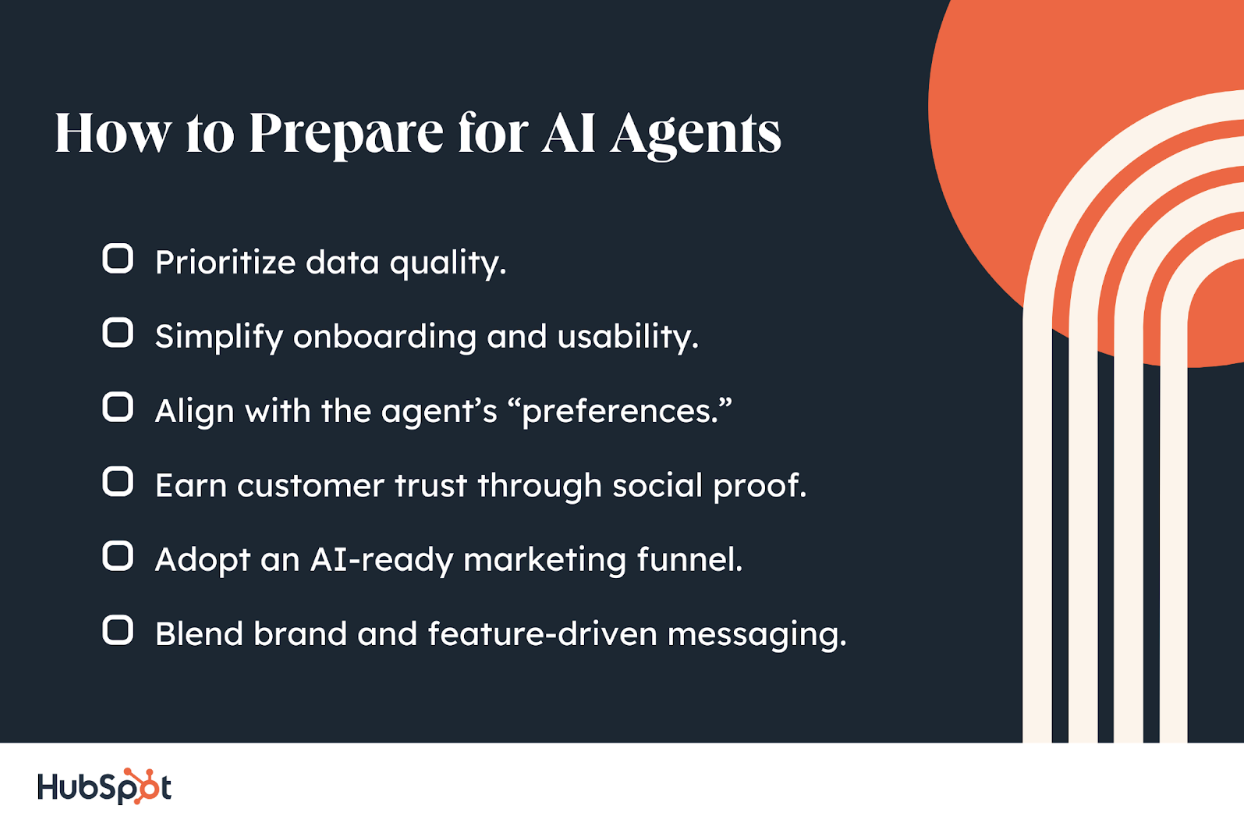 How to Prepare for AI Agents

Prioritize data quality.

Simplify onboarding and usability.

Align with the agent's "preferences."

Earn customer trust through social proof.

Adopt an AI-ready marketing funnel.

Blend brand and feature-driven messaging.

HubSpot